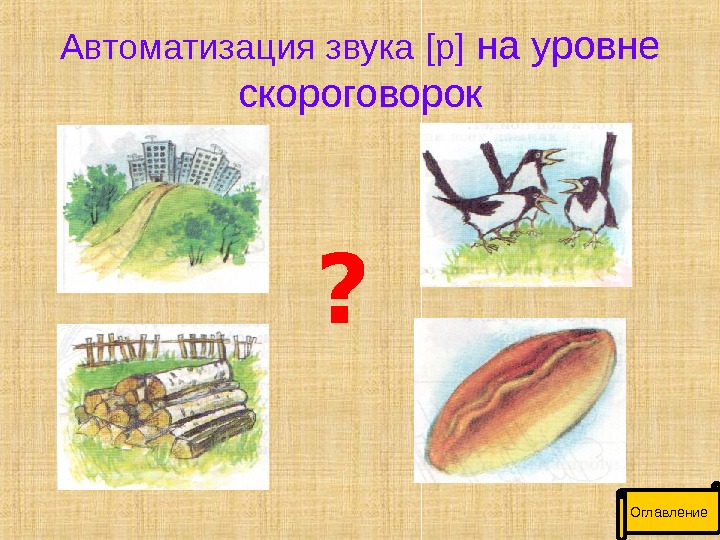 Автоматизация звука [р] на уровне скороговорок

?

Оглавление